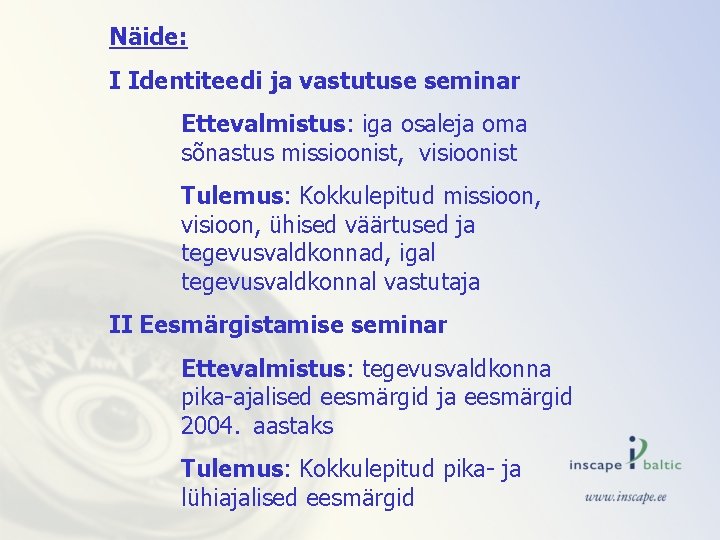 Näide:

I Identiteedi ja vastutuse seminar

Ettevalmistus: iga osaleja oma sõnastus missioonist, visioonist

Tulemus: Kokkulepitud missioon, visioon, ühised väärtused ja tegevusvaldkonnad, igal tegevusvaldkonnal vastutaja

II Eesmärgistamise seminar

Ettevalmistus: tegevusvaldkonna pika-ajalised eesmärgid ja eesmärgid 2004. aastaks

Tulemus: Kokkulepitud pika- ja lühiajalised eesmärgid

inscape baltic

www.inscape.ee